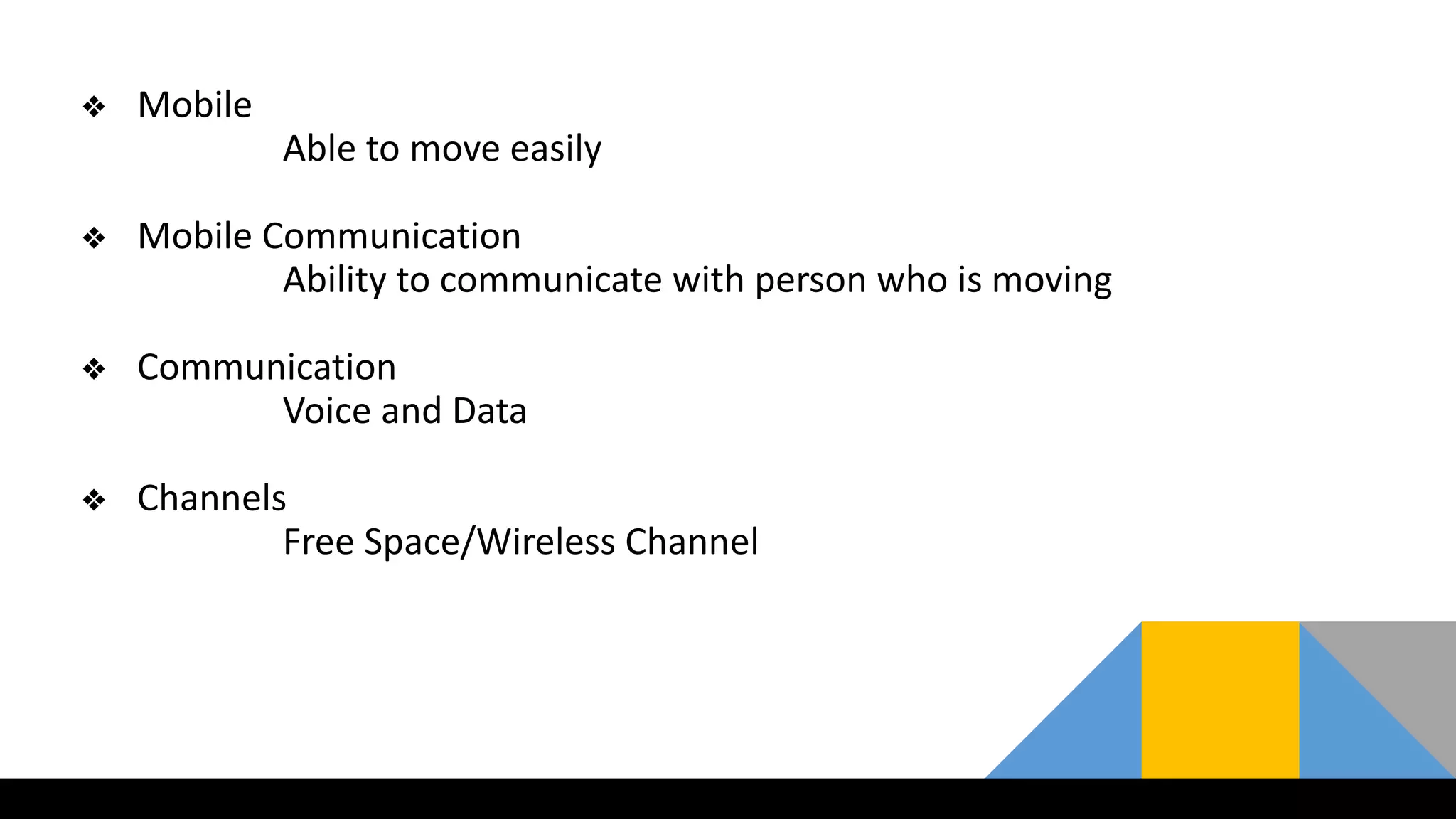 ❖ Mobile

Able to move easily

❖ Mobile Communication

Ability to communicate with person who is moving

❖ Communication

Voice and Data

❖ Channels

Free Space/Wireless Channel